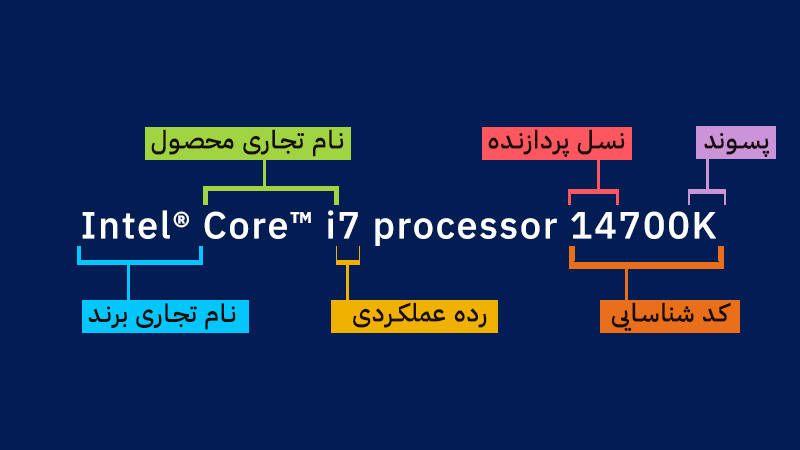 نام تجاری محصول

نسل پردازنده

پسوند

Intel® Core™ i7 processor 14700K

نام تجاری برند

رده عملکردی

کد شناسایی